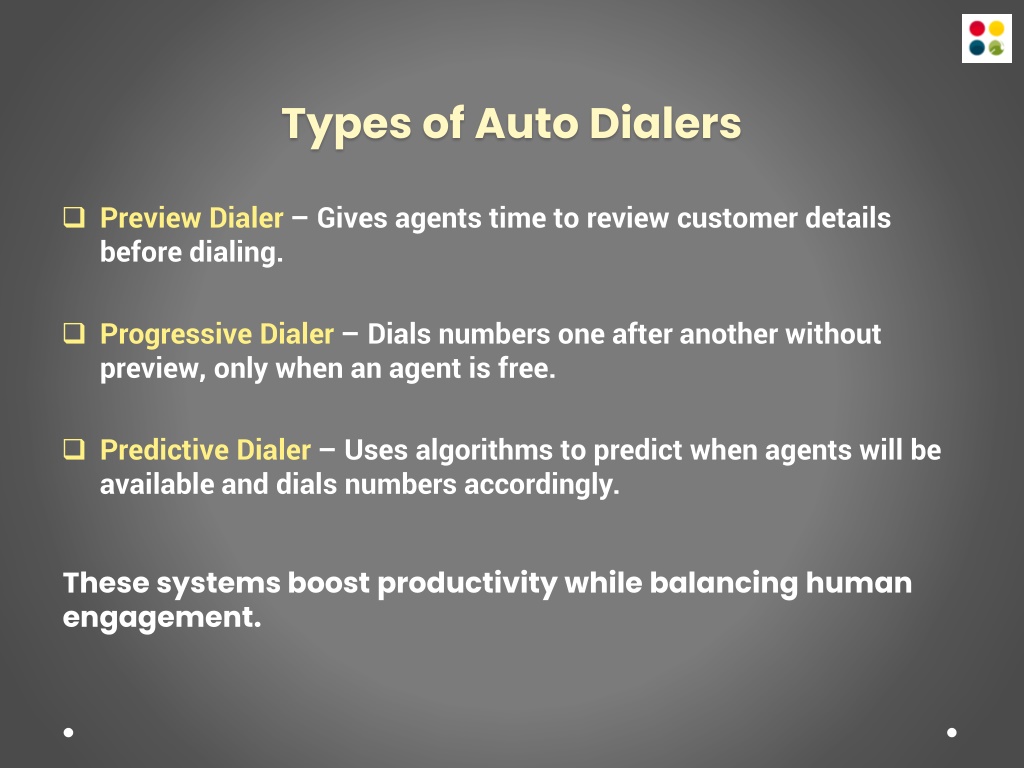 Types of Auto Dialers

❑ Preview Dialer – Gives agents time to review customer details before dialing.

❑ Progressive Dialer – Dials numbers one after another without preview, only when an agent is free.

❑ Predictive Dialer – Uses algorithms to predict when agents will be available and dials numbers accordingly.

These systems boost productivity while balancing human engagement.